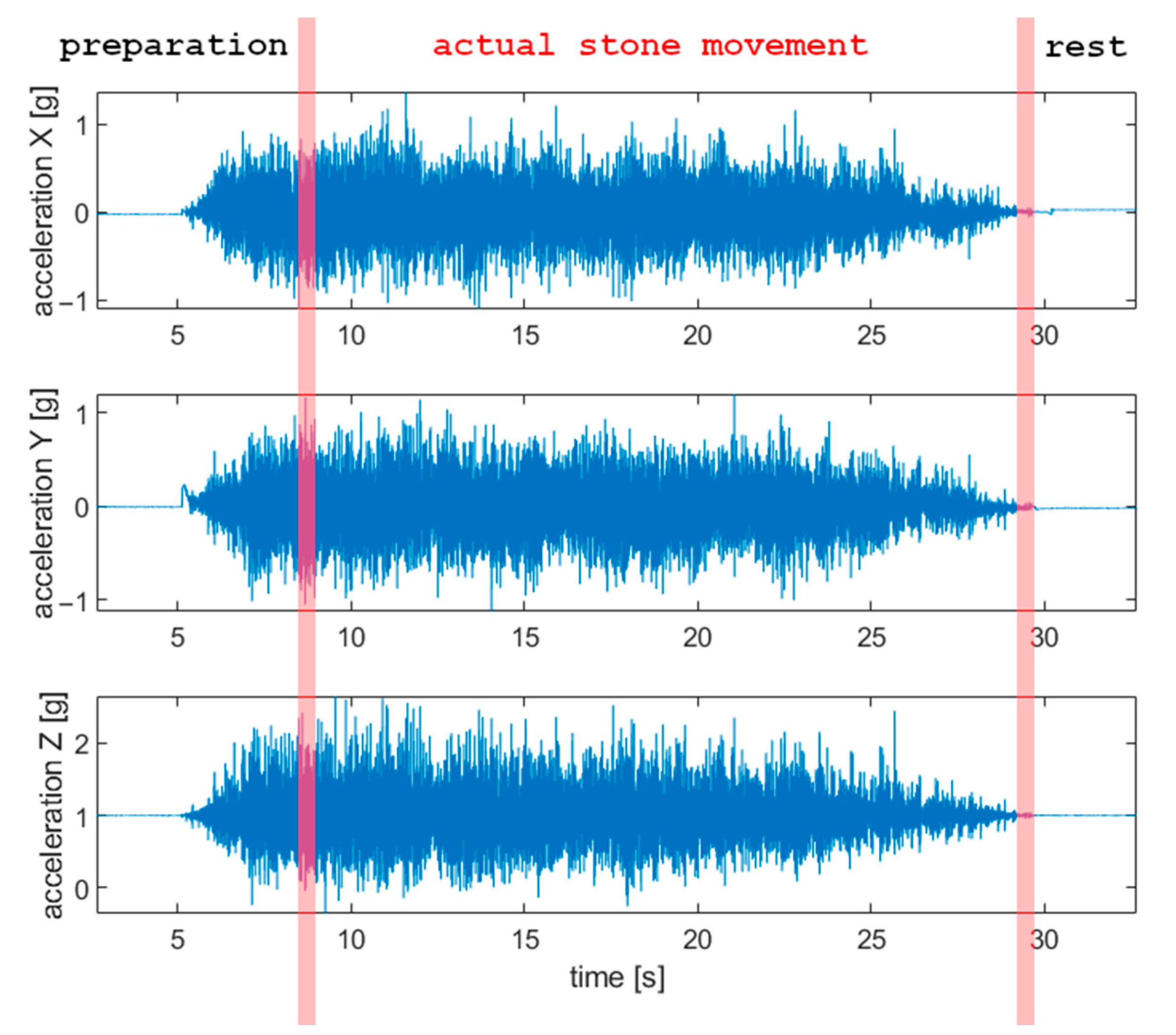 preparation actual stone movement rest

acceleration X [g]
1
0
−1
5 10 15 20 25 30

acceleration Y [g]
1
0
−1
5 10 15 20 25 30

acceleration Z [g]
2
1
0
5 10 15 20 25 30
time [s]